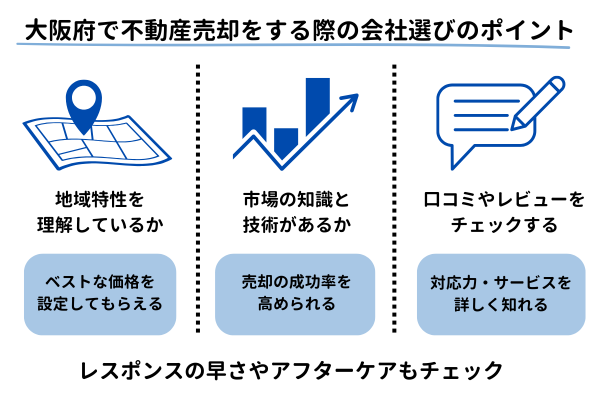 大阪府で不動産売却をする際の会社選びのポイント

地域特性を理解しているか

ベストな価格を設定してもらえる

市場の知識と技術があるか

売却の成功率を高められる

口コミやレビューをチェックする

対応力・サービスを詳しく知れる

レスポンスの早さやアフターケアもチェック